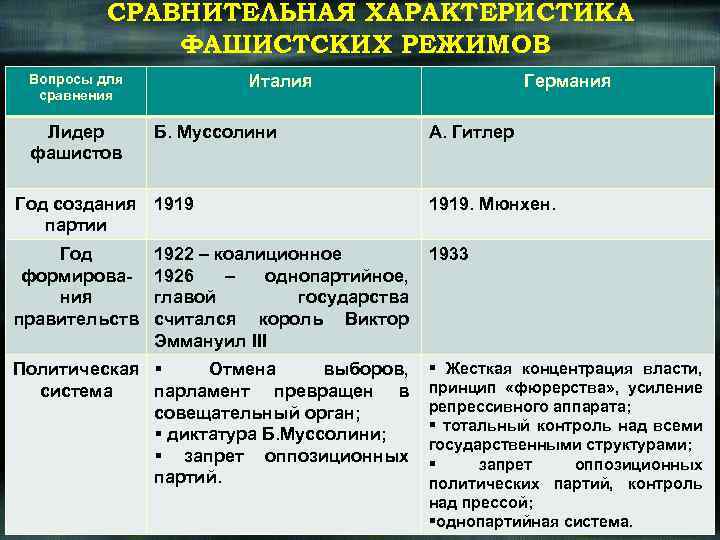 СРАВНИТЕЛЬНАЯ ХАРАКТЕРИСТИКА ФАШИСТСКИХ РЕЖИМОВ

| Вопросы для сравнения | Италия | Германия |
|---|---|---|
| Лидер фашистов | Б. Муссолини | А. Гитлер |
| Год создания партии | 1919 | 1919. Мюнхен. |
| Год формирования правительств | 1922 – коалиционное 1926 – однопартийное, главой государства считался король Виктор Эммануил III | 1933 |
| Политическая система | ▪ Отмена выборов, парламент превращен в совещательный орган; ▪ диктатура Б.Муссолини; ▪ запрет оппозиционных партий. | ▪ Жесткая концентрация власти, принцип «фюрерства», усиление репрессивного аппарата; ▪ тотальный контроль над всеми государственными структурами; ▪ запрет оппозиционных политических партий, контроль над прессой; ▪однопартийная система. |